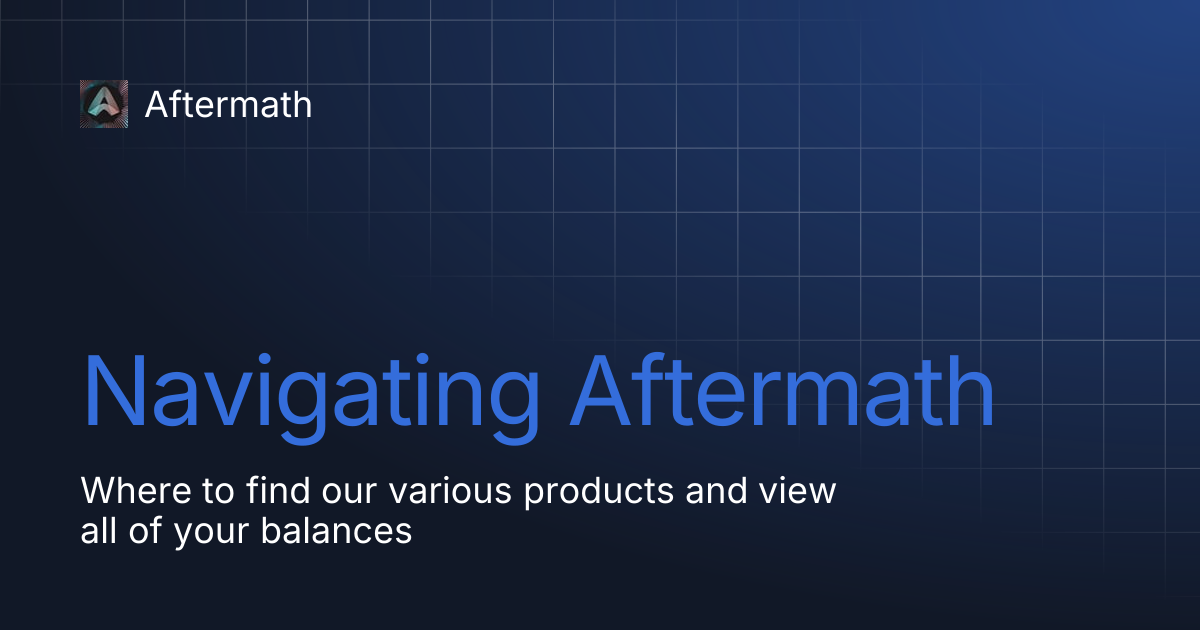 Aftermath

Navigating Aftermath

Where to find our various products and view all of your balances